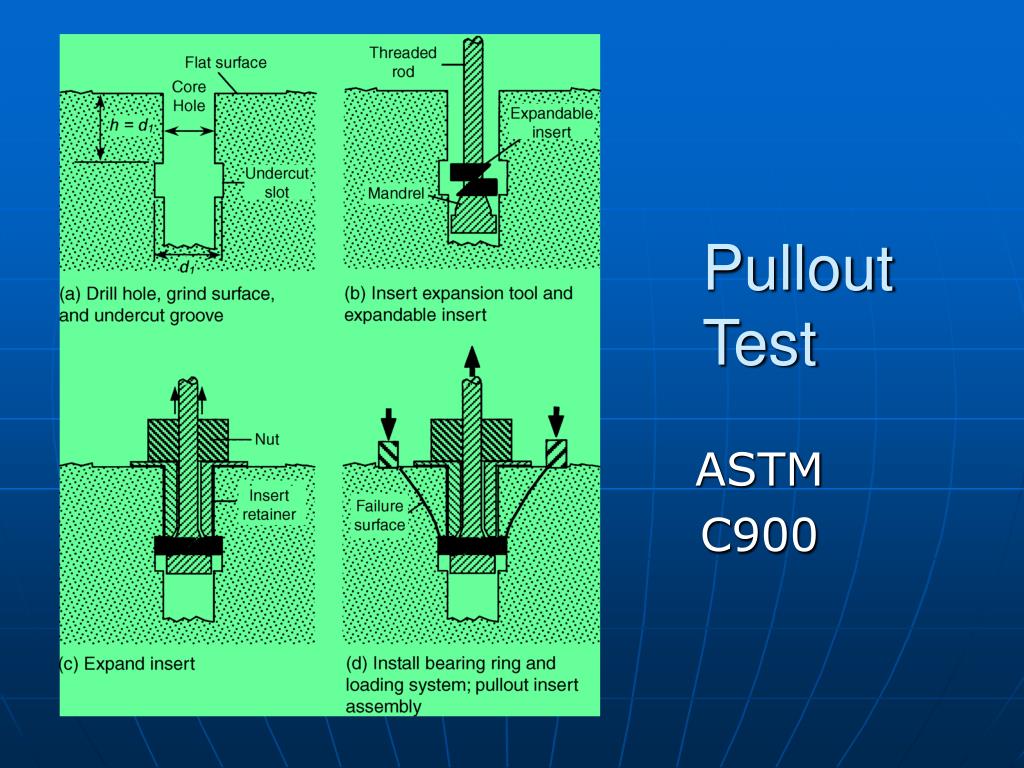 Flat surface

Core Hole

$h = d_1$

Undercut slot

$d_1$

(a) Drill hole, grind surface, and undercut groove

Threaded rod

Expandable insert

Mandrel

(b) Insert expansion tool and expandable insert

Nut

Insert retainer

(c) Expand insert

Failure surface

(d) Install bearing ring and loading system; pullout insert assembly

Pullout Test

ASTM C900